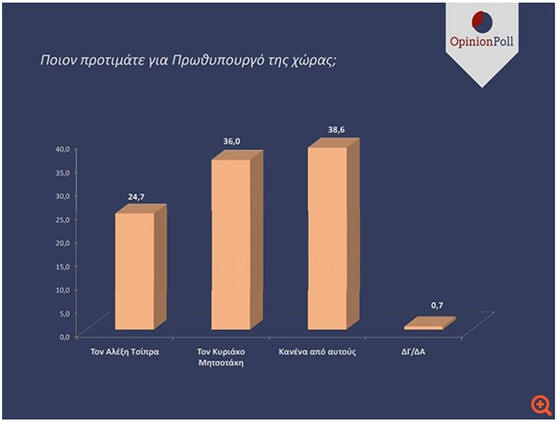 OpinionPoll

Ποιον προτιμάτε για Πρωθυπουργό της χώρας;

40,0
35,0
30,0
25,0
20,0
15,0
10,0
5,0
0,0

24,7
36,0
38,6
0,7

Τον Αλέξη Τσίπρα
Τον Κυριάκο Μητσοτάκη
Κανένα από αυτούς
ΔΓ/ΔΑ